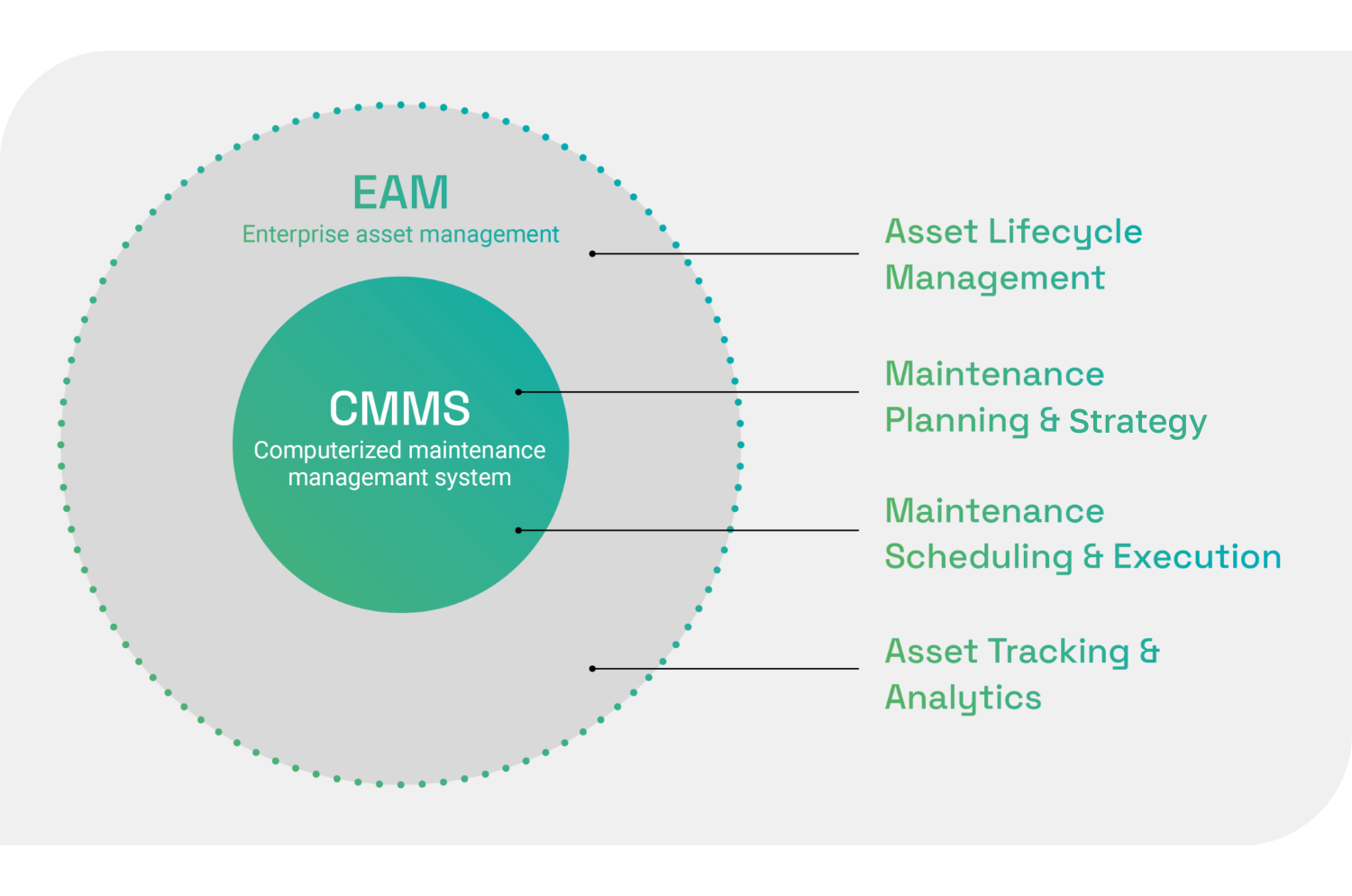 EAM
Enterprise asset management

CMMS
Computerized maintenance managemant system

Asset Lifecycle Management

Maintenance Planning & Strategy

Maintenance Scheduling & Execution

Asset Tracking & Analytics